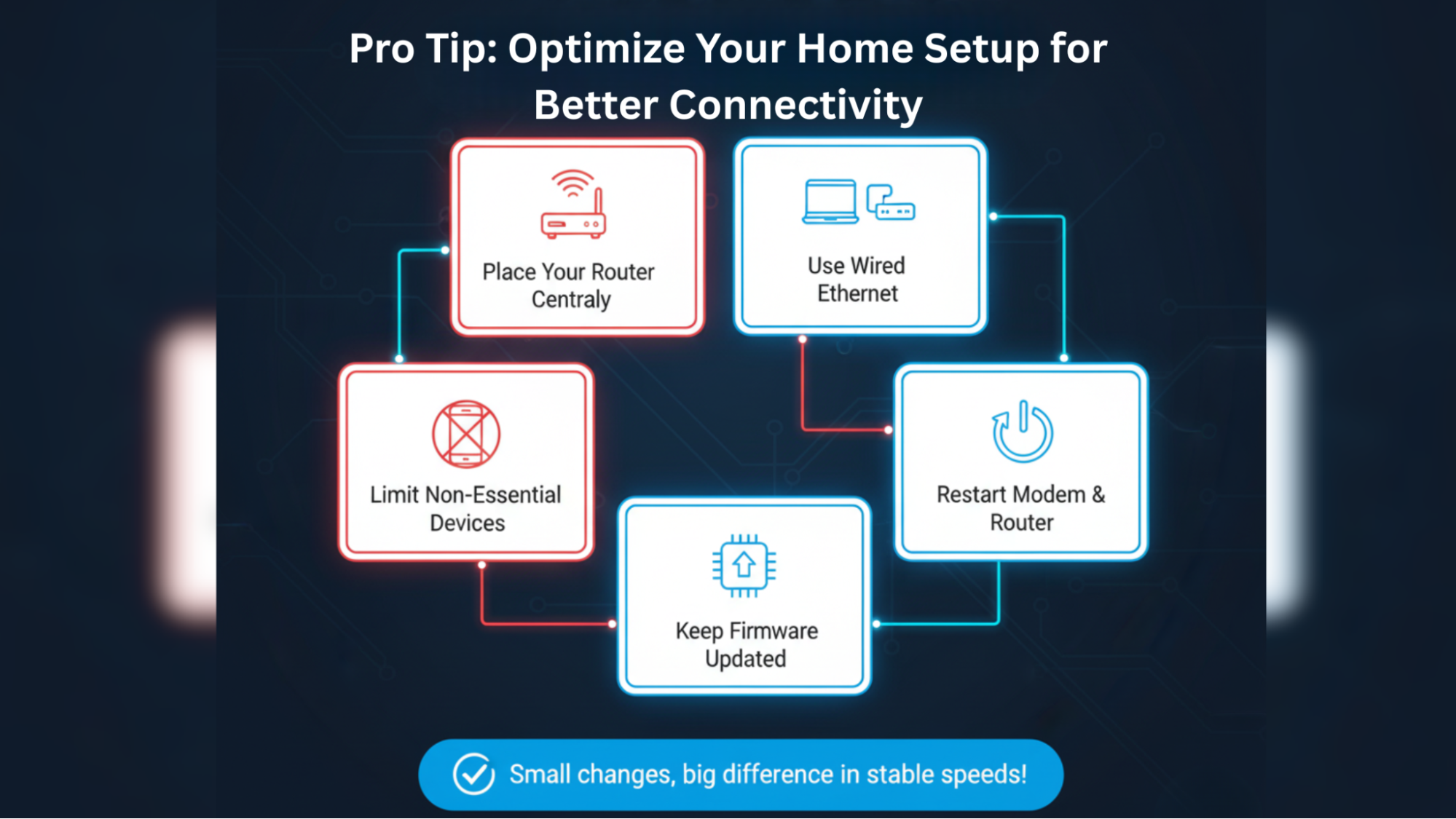 Pro Tip: Optimize Your Home Setup for Better Connectivity

Place Your Router Centraly

Use Wired Ethernet

Limit Non-Essential Devices

Restart Modem & Router

Keep Firmware Updated

Small changes, big difference in stable speeds!